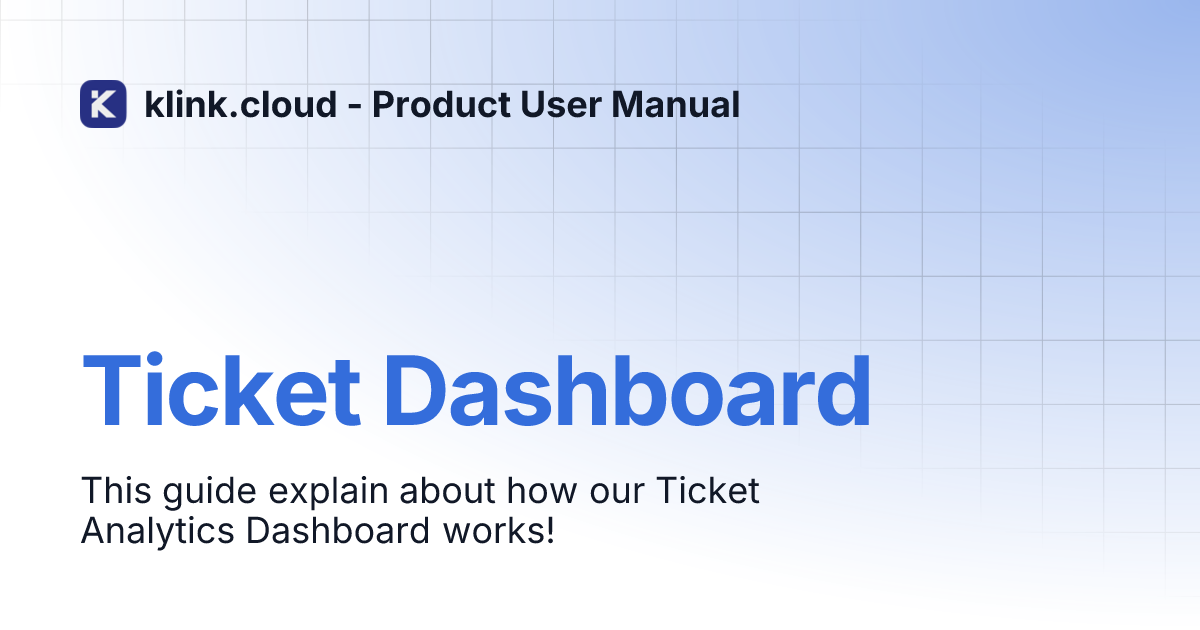 klink.cloud - Product User Manual

Ticket Dashboard

This guide explain about how our Ticket Analytics Dashboard works!